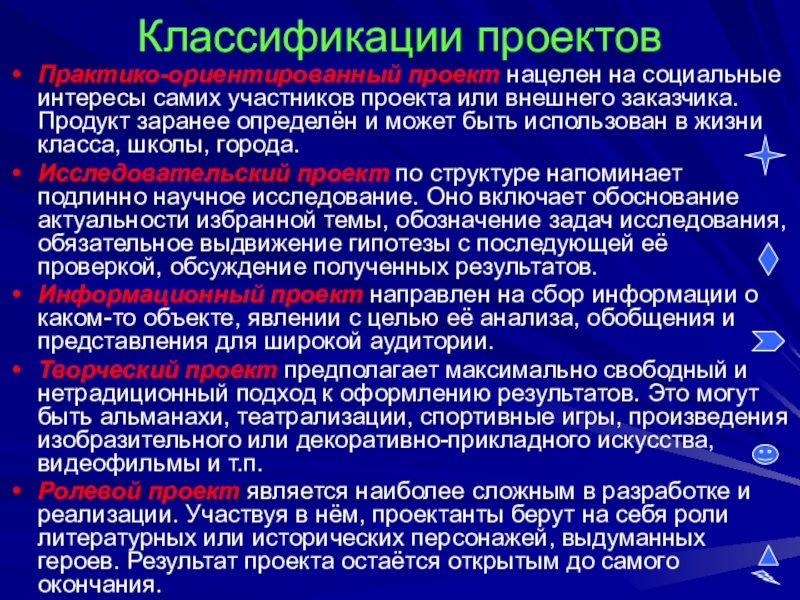 Классификации проектов

• Практико-ориентированный проект нацелен на социальные интересы самих участников проекта или внешнего заказчика. Продукт заранее определён и может быть использован в жизни класса, школы, города.

• Исследовательский проект по структуре напоминает подлинно научное исследование. Оно включает обоснование актуальности избранной темы, обозначение задач исследования, обязательное выдвижение гипотезы с последующей её проверкой, обсуждение полученных результатов.

• Информационный проект направлен на сбор информации о каком-то объекте, явлении с целью её анализа, обобщения и представления для широкой аудитории.

• Творческий проект предполагает максимально свободный и нетрадиционный подход к оформлению результатов. Это могут быть альманахи, театрализации, спортивные игры, произведения изобразительного или декоративно-прикладного искусства, видеофильмы и т.п.

• Ролевой проект является наиболее сложным в разработке и реализации. Участвуя в нём, проектанты берут на себя роли литературных или исторических персонажей, выдуманных героев. Результат проекта остаётся открытым до самого окончания.